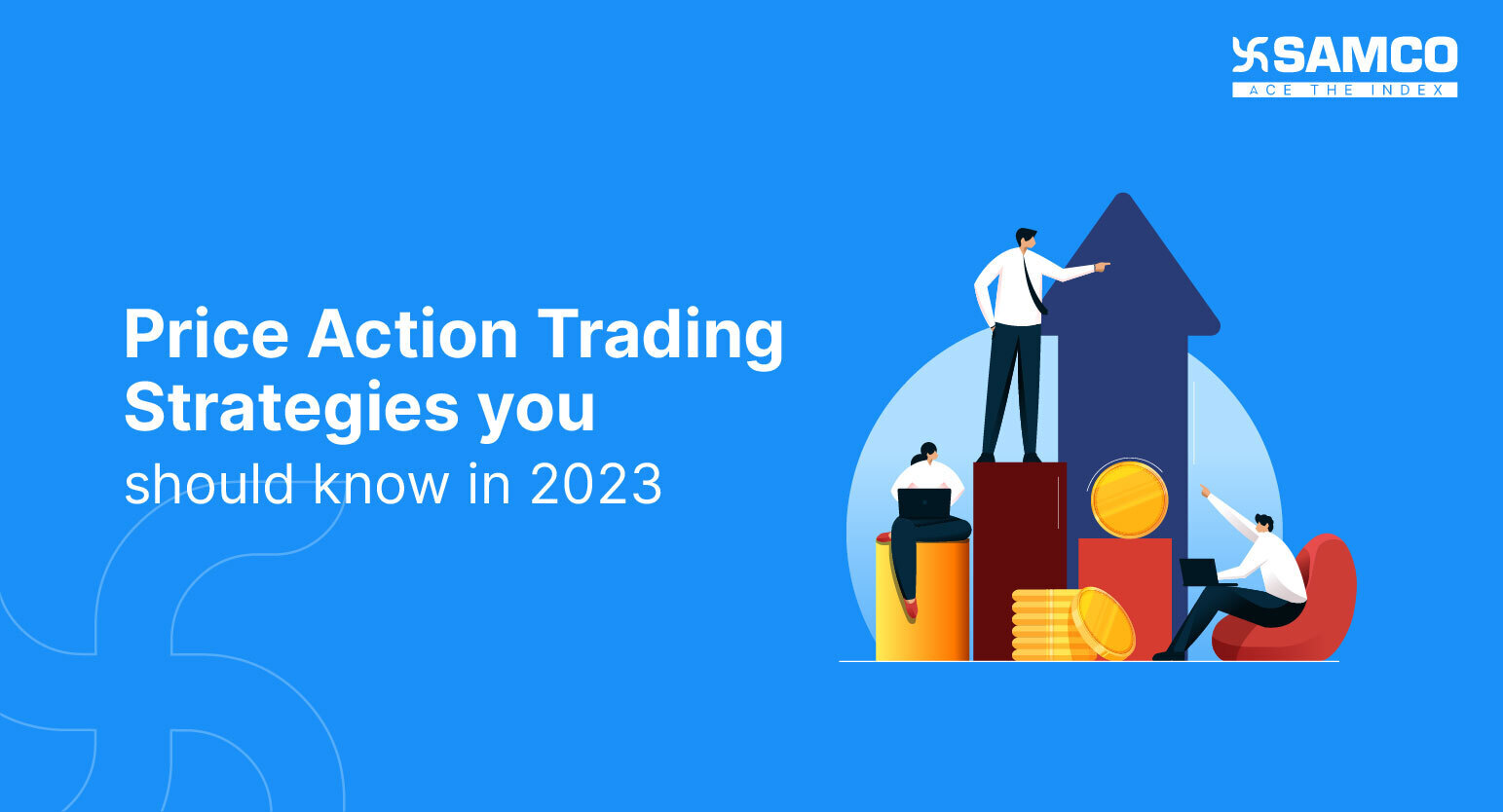 SAMCO
ACE THE INDEX

Price Action Trading Strategies you should know in 2023